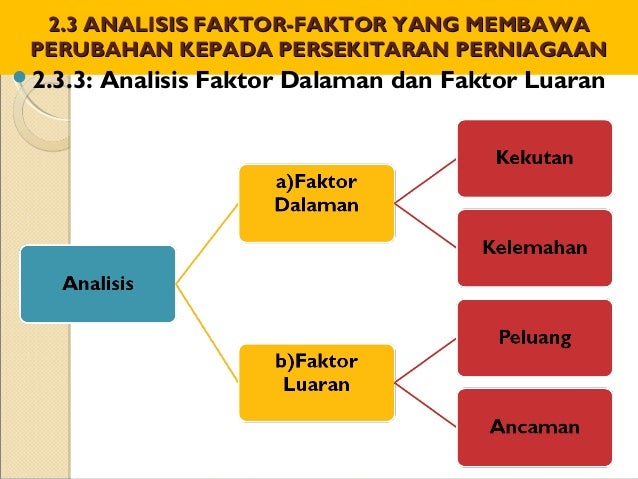 2.3 ANALISIS FAKTOR-FAKTOR YANG MEMBAWA PERUBAHAN KEPADA PERSEKITARAN PERNIAGAAN

2.3.3: Analisis Faktor Dalaman dan Faktor Luaran

Analisis

a)Faktor Dalaman

Kekutan

Kelemahan

b)Faktor Luaran

Peluang

Ancaman